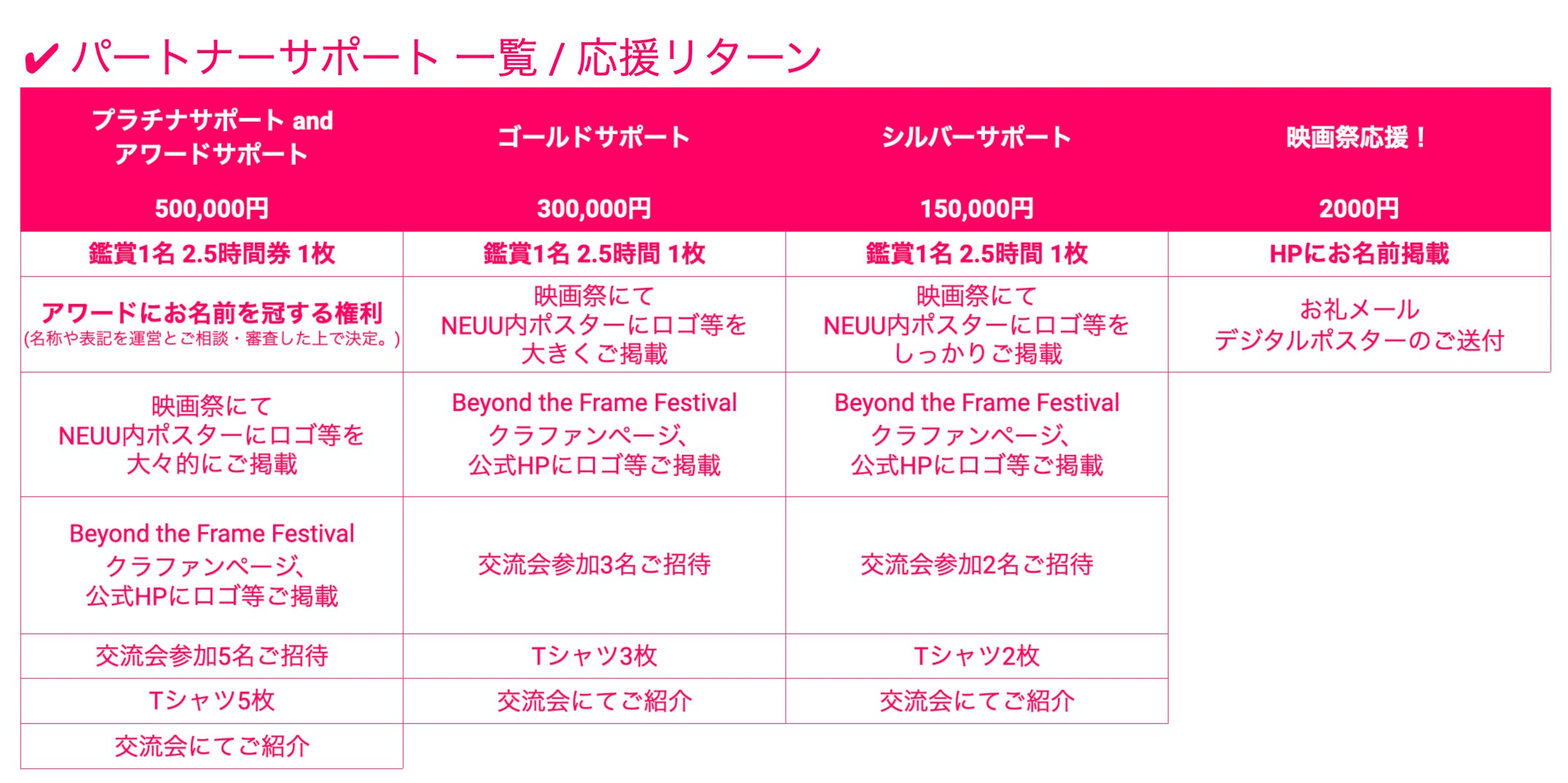 ✔ パートナーサポート 一覧 / 応援リターン

| プラチナサポート and アワードサポート 500,000円 | ゴールドサポート 300,000円 | シルバーサポート 150,000円 | 映画祭応援！ 2000円 |
|---|---|---|---|
| 鑑賞1名 2.5時間券 1枚 | 鑑賞1名 2.5時間 1枚 | 鑑賞1名 2.5時間 1枚 | HPにお名前掲載 |
| アワードにお名前を冠する権利 (名称や表記を運営とご相談・審査した上で決定。) | 映画祭にて NEUU内ポスターにロゴ等を 大きくご掲載 | 映画祭にて NEUU内ポスターにロゴ等を しっかりご掲載 | お礼メール デジタルポスターのご送付 |
| 映画祭にて NEUU内ポスターにロゴ等を 大々的にご掲載 | Beyond the Frame Festival クラファンページ、 公式HPにロゴ等ご掲載 | Beyond the Frame Festival クラファンページ、 公式HPにロゴ等ご掲載 | |
| Beyond the Frame Festival クラファンページ、 公式HPにロゴ等ご掲載 | 交流会参加3名ご招待 | 交流会参加2名ご招待 | |
| 交流会参加5名ご招待 | Tシャツ3枚 | Tシャツ2枚 | |
| Tシャツ5枚 | 交流会にてご紹介 | 交流会にてご紹介 | |
| 交流会にてご紹介 | | | |